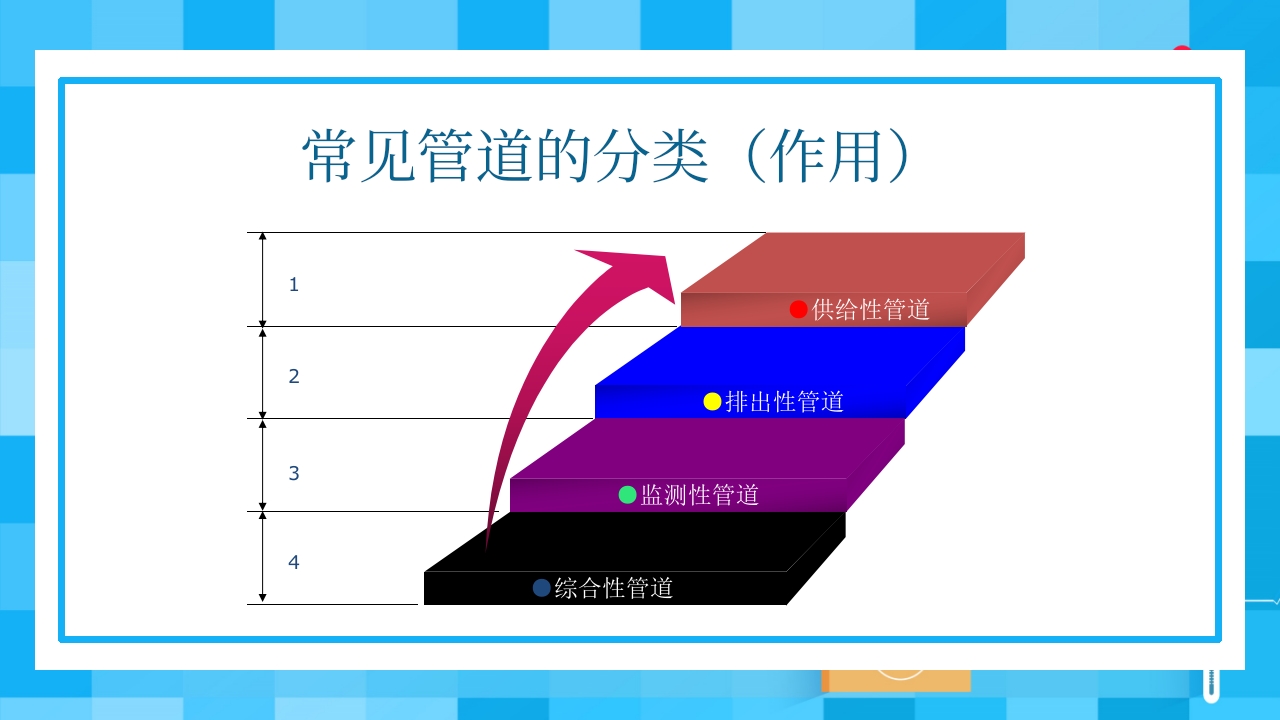 常见管道的分类（作用）

1
2
3
4

供给性管道
排出性管道
监测性管道
综合性管道